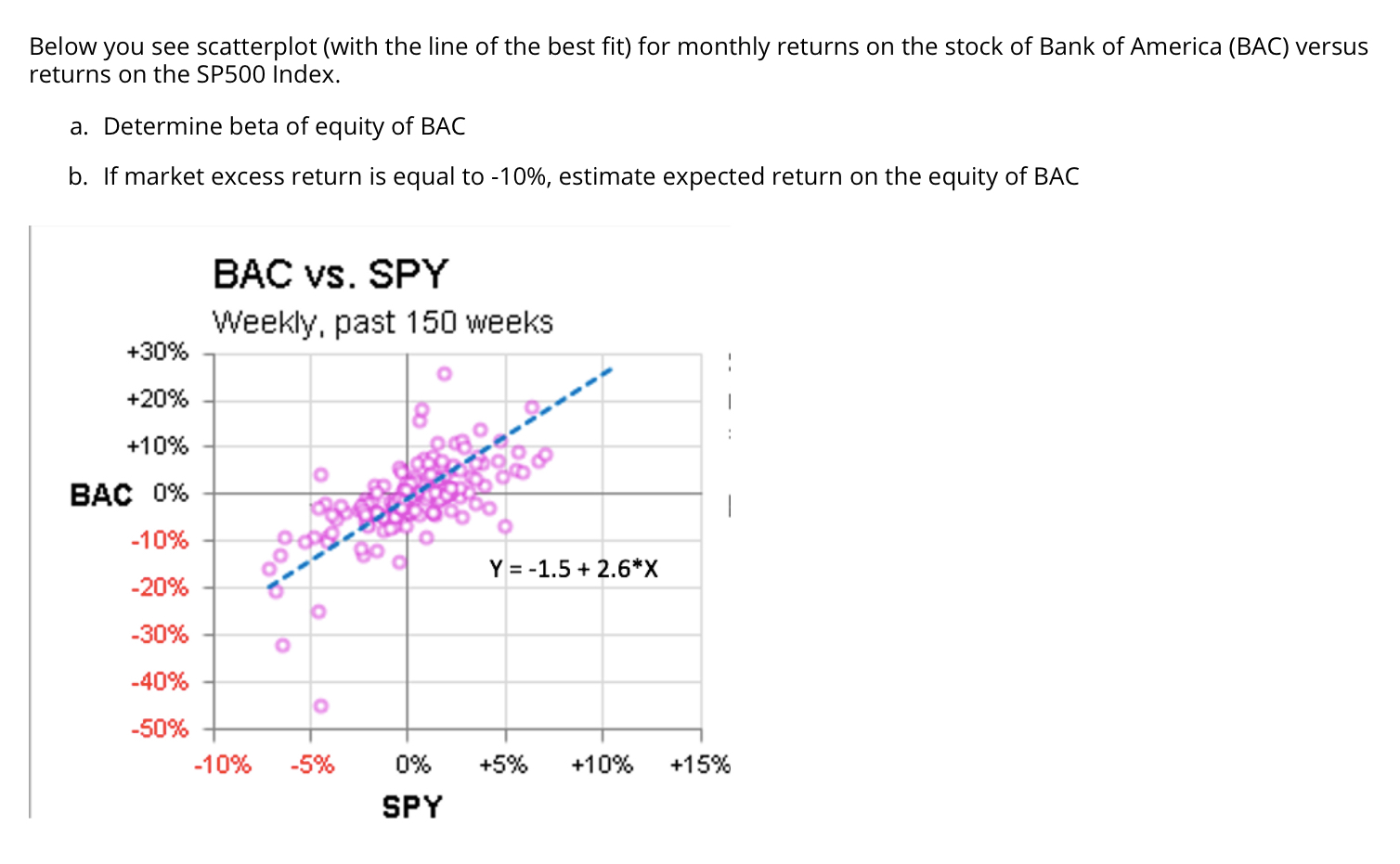 Below you see scatterplot (with the line of the best fit) for monthly returns on the stock of Bank of America (BAC) versus returns on the SP500 Index.

a. Determine beta of equity of BAC

b. If market excess return is equal to -10%, estimate expected return on the equity of BAC

BAC vs. SPY

Weekly, past 150 weeks

+30%
+20%
+10%
BAC 0%
-10%
-20%
-30%
-40%
-50%

Y = -1.5 + 2.6*X

-10% -5% 0% +5% +10% +15%

SPY